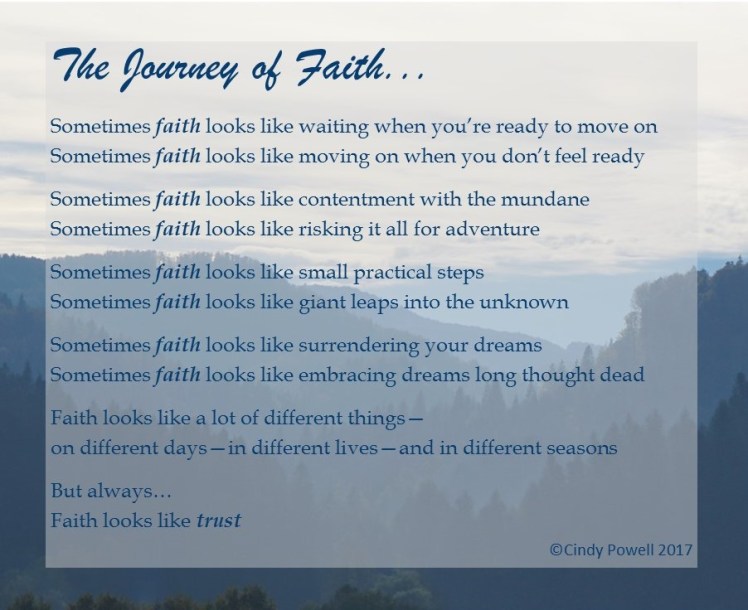 The Journey of Faith…

Sometimes faith looks like waiting when you're ready to move on
Sometimes faith looks like moving on when you don't feel ready

Sometimes faith looks like contentment with the mundane
Sometimes faith looks like risking it all for adventure

Sometimes faith looks like small practical steps
Sometimes faith looks like giant leaps into the unknown

Sometimes faith looks like surrendering your dreams
Sometimes faith looks like embracing dreams long thought dead

Faith looks like a lot of different things—
on different days—in different lives—and in different seasons

But always…
Faith looks like trust

©Cindy Powell 2017